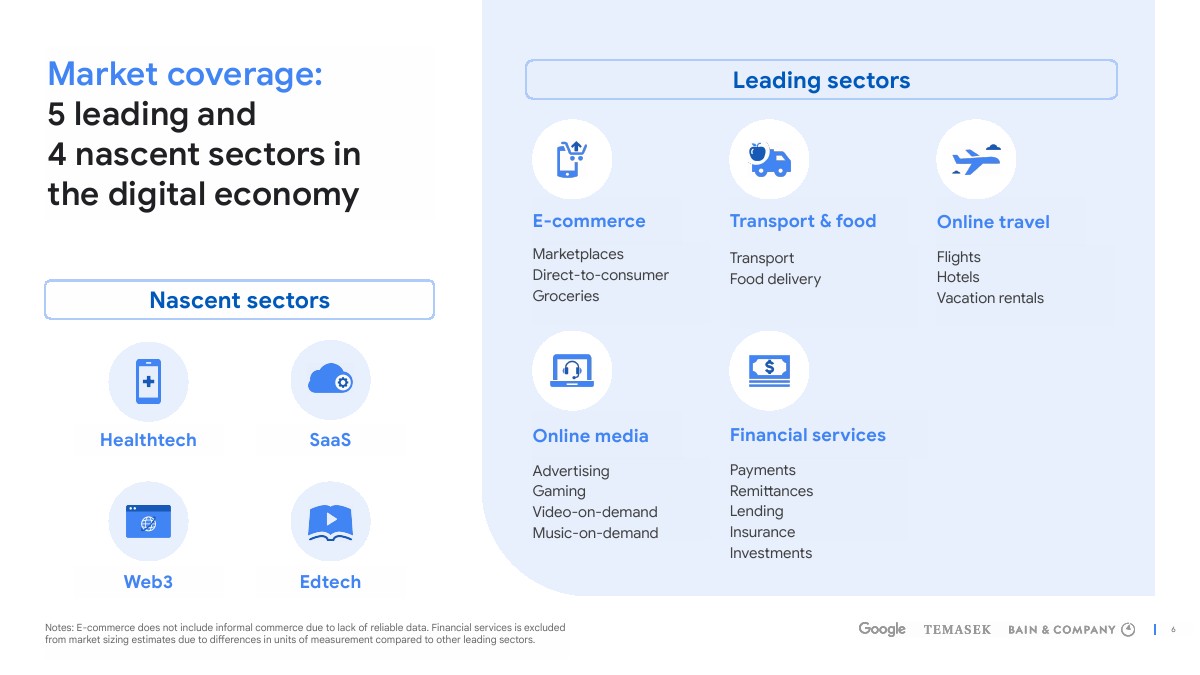 Market coverage:
5 leading and
4 nascent sectors in the digital economy

Nascent sectors

Healthtech

SaaS

Web3

Edtech

Leading sectors

E-commerce
Marketplaces
Direct-to-consumer
Groceries

Transport & food
Transport
Food delivery

Online travel
Flights
Hotels
Vacation rentals

Online media
Advertising
Gaming
Video-on-demand
Music-on-demand

Financial services
Payments
Remittances
Lending
Insurance
Investments

Notes: E-commerce does not include informal commerce due to lack of reliable data. Financial services is excluded from market sizing estimates due to differences in units of measurement compared to other leading sectors.

Google TEMASEK BAIN & COMPANY | 6